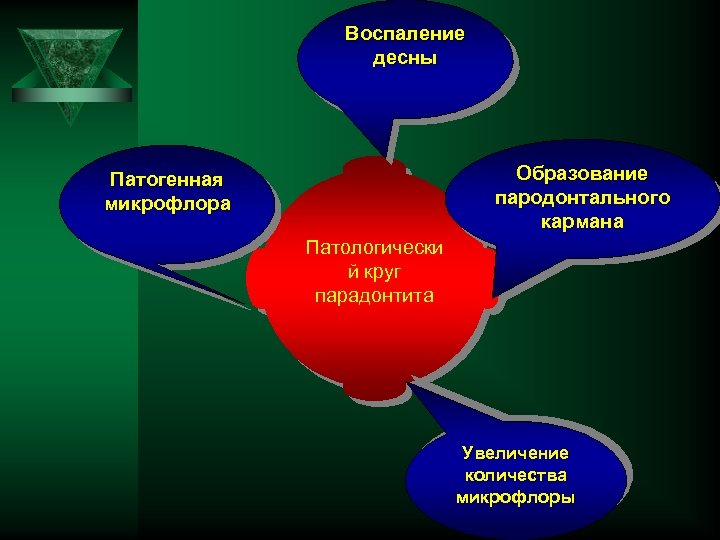 Воспаление десны

Патогенная микрофлора

Образование пародонтального кармана

Патологически й круг парадонтита

Увеличение количества микрофлоры